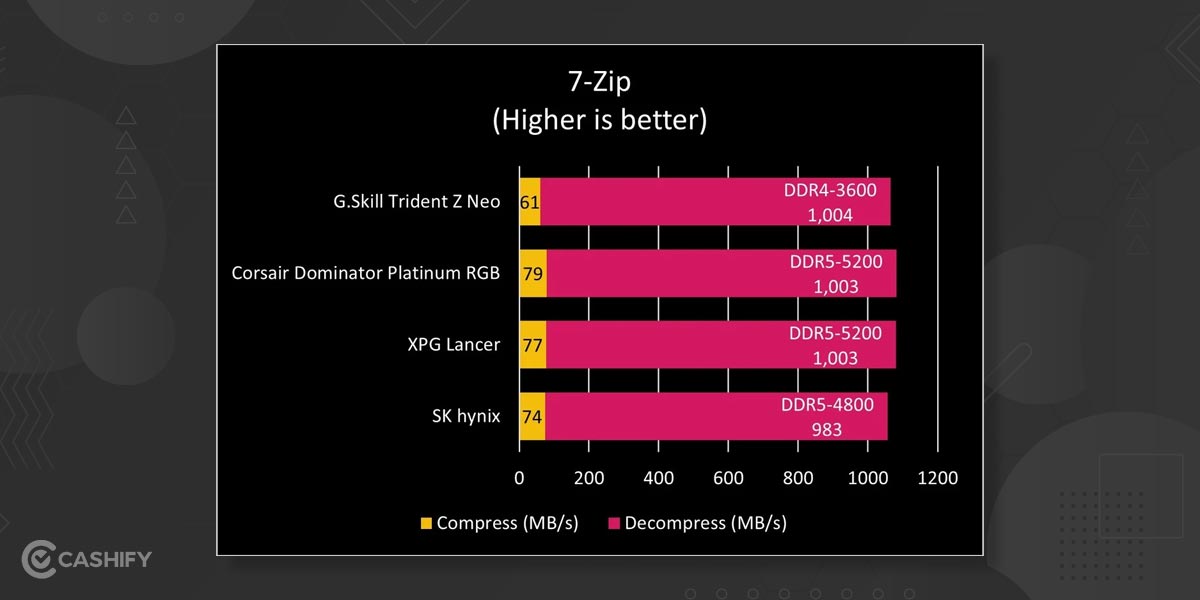 7-Zip
(Higher is better)

G.Skill Trident Z Neo
61
DDR4-3600
1,004

Corsair Dominator Platinum RGB
79
DDR5-5200
1,003

XPG Lancer
77
DDR5-5200
1,003

SK hynix
74
DDR5-4800
983

0 200 400 600 800 1000 1200

Compress (MB/s) Decompress (MB/s)

CASHIFY